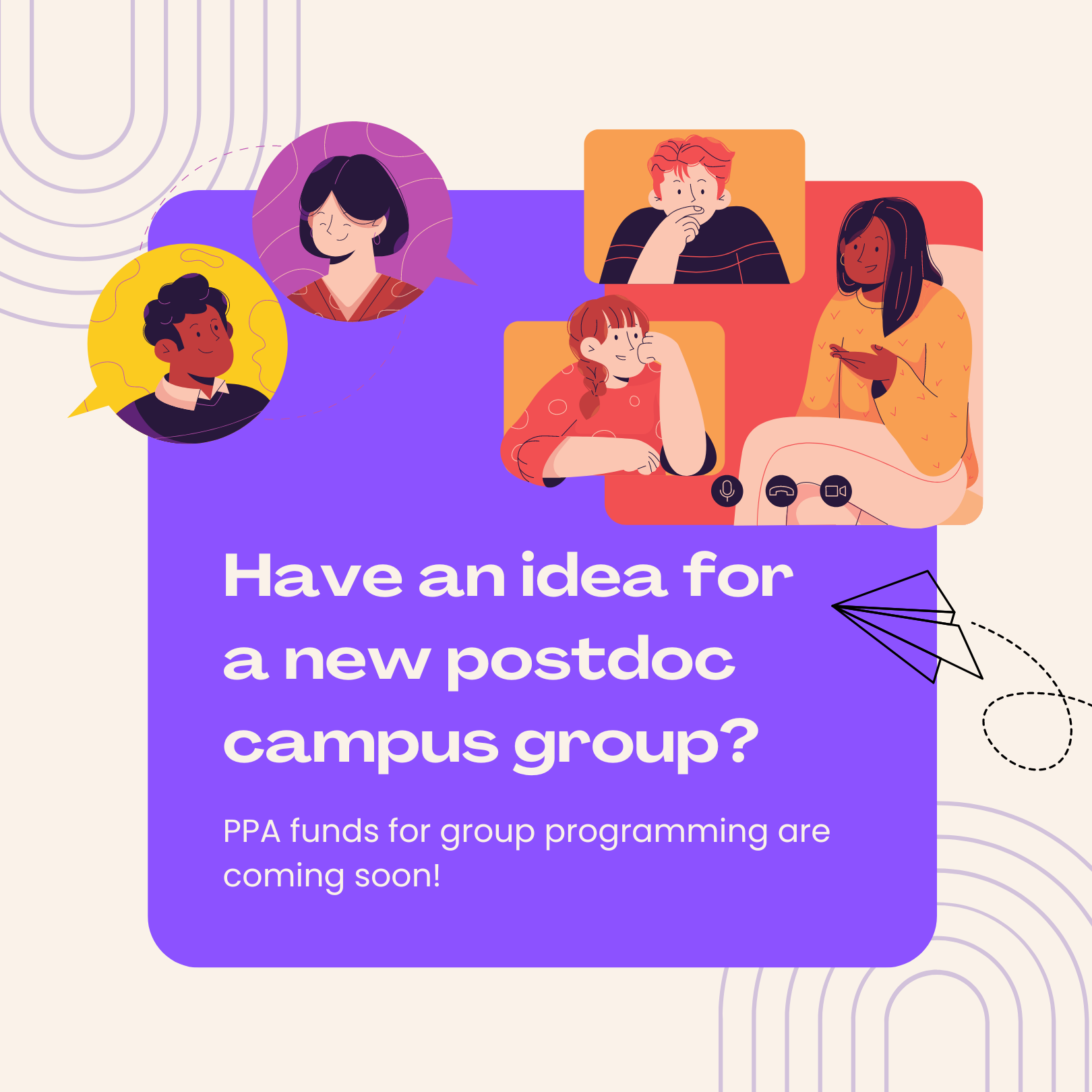 Have an idea for a new postdoc campus group?

PPA funds for group programming are coming soon!